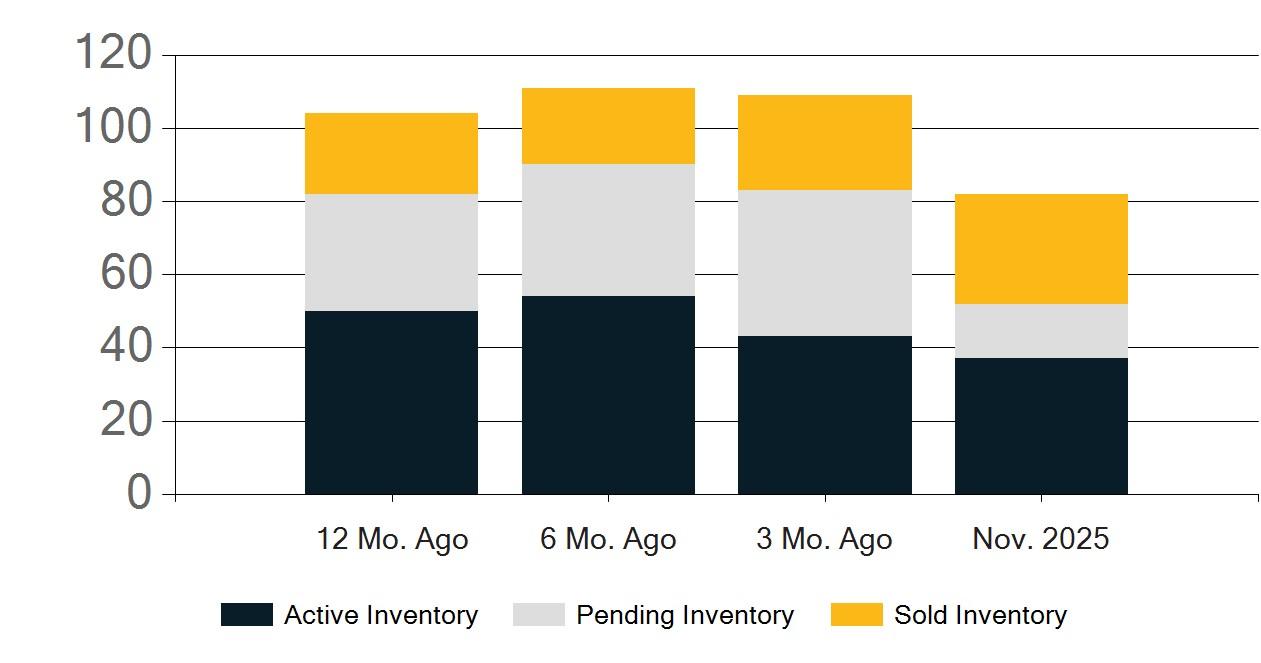 120
100
80
60
40
20
0

12 Mo. Ago
6 Mo. Ago
3 Mo. Ago
Nov. 2025

Active Inventory
Pending Inventory
Sold Inventory